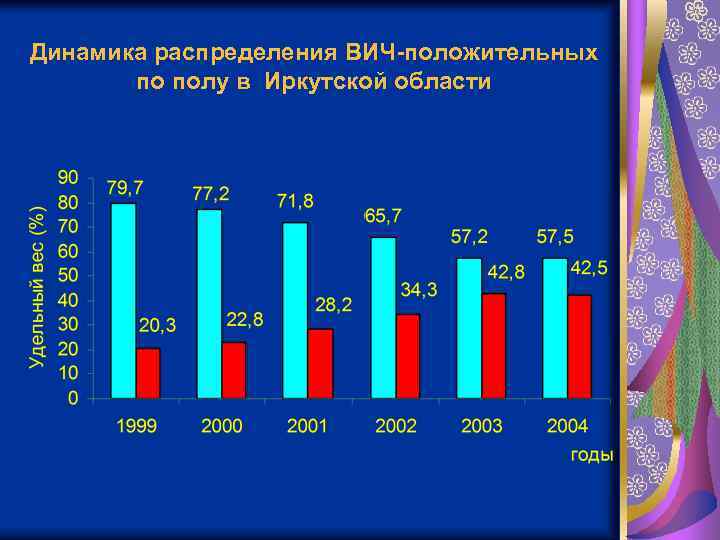 Динамика распределения ВИЧ-положительных по полу в Иркутской области

Удельный вес (%)

90
80
70
60
50
40
30
20
10
0

79,7
20,3
77,2
22,8
71,8
28,2
65,7
34,3
57,2
42,8
57,5
42,5

1999
2000
2001
2002
2003
2004

годы